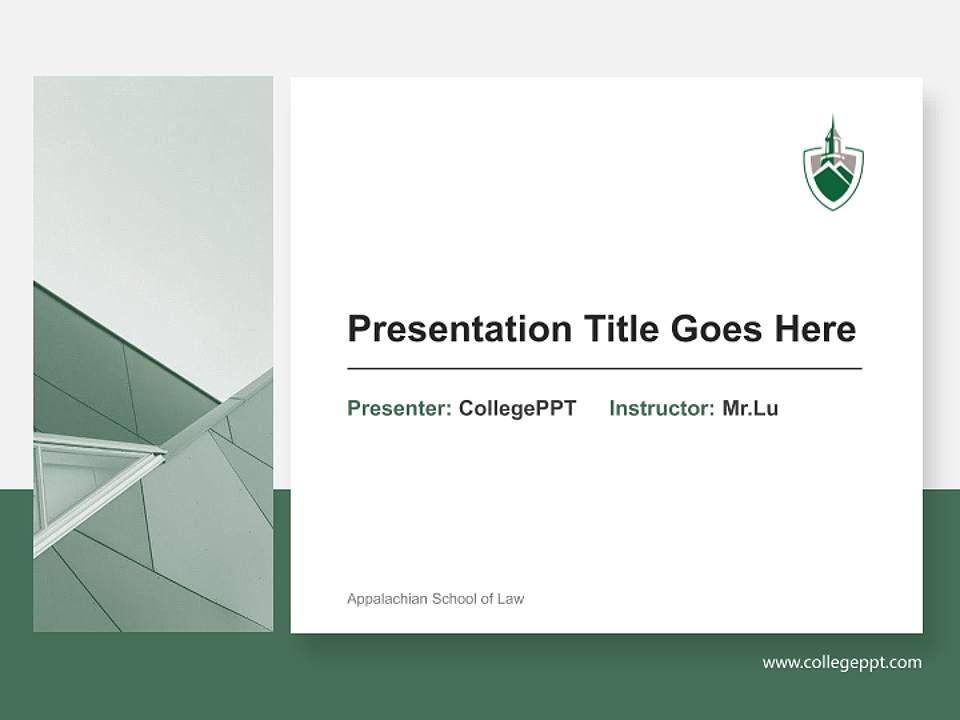 Presentation Title Goes Here

Presenter: CollegePPT Instructor: Mr.Lu

Appalachian School of Law

www.collegeppt.com